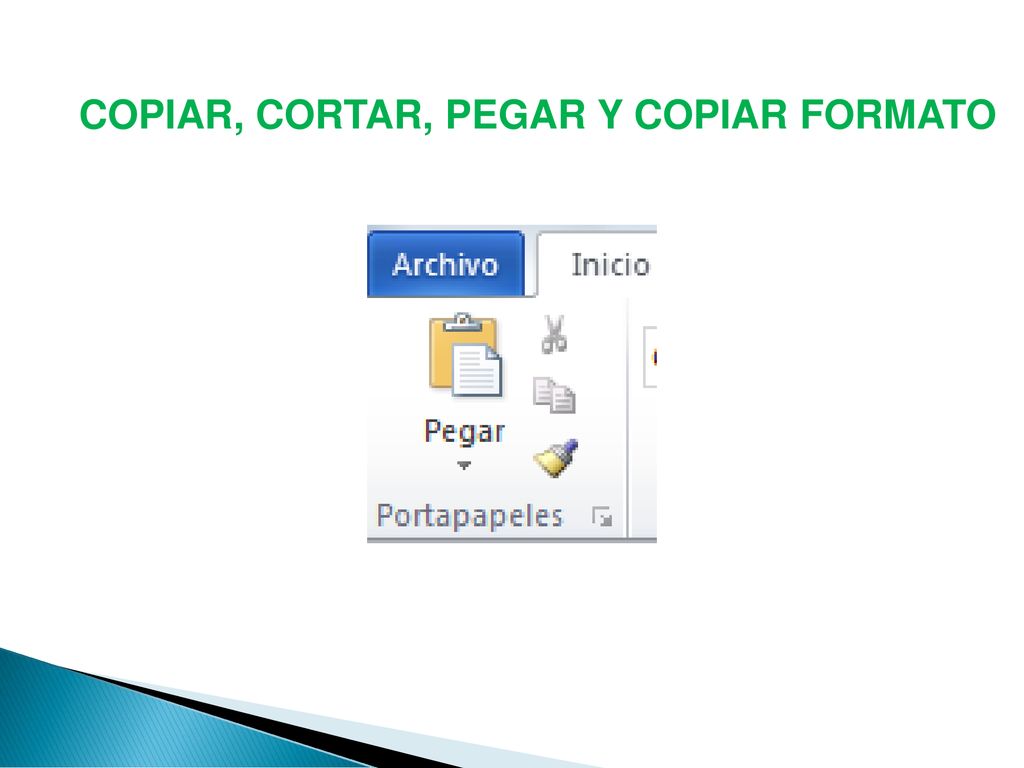 COPIAR, CORTAR, PEGAR Y COPIAR FORMATO

Archivo
Inicio

Pegar

Portapapeles